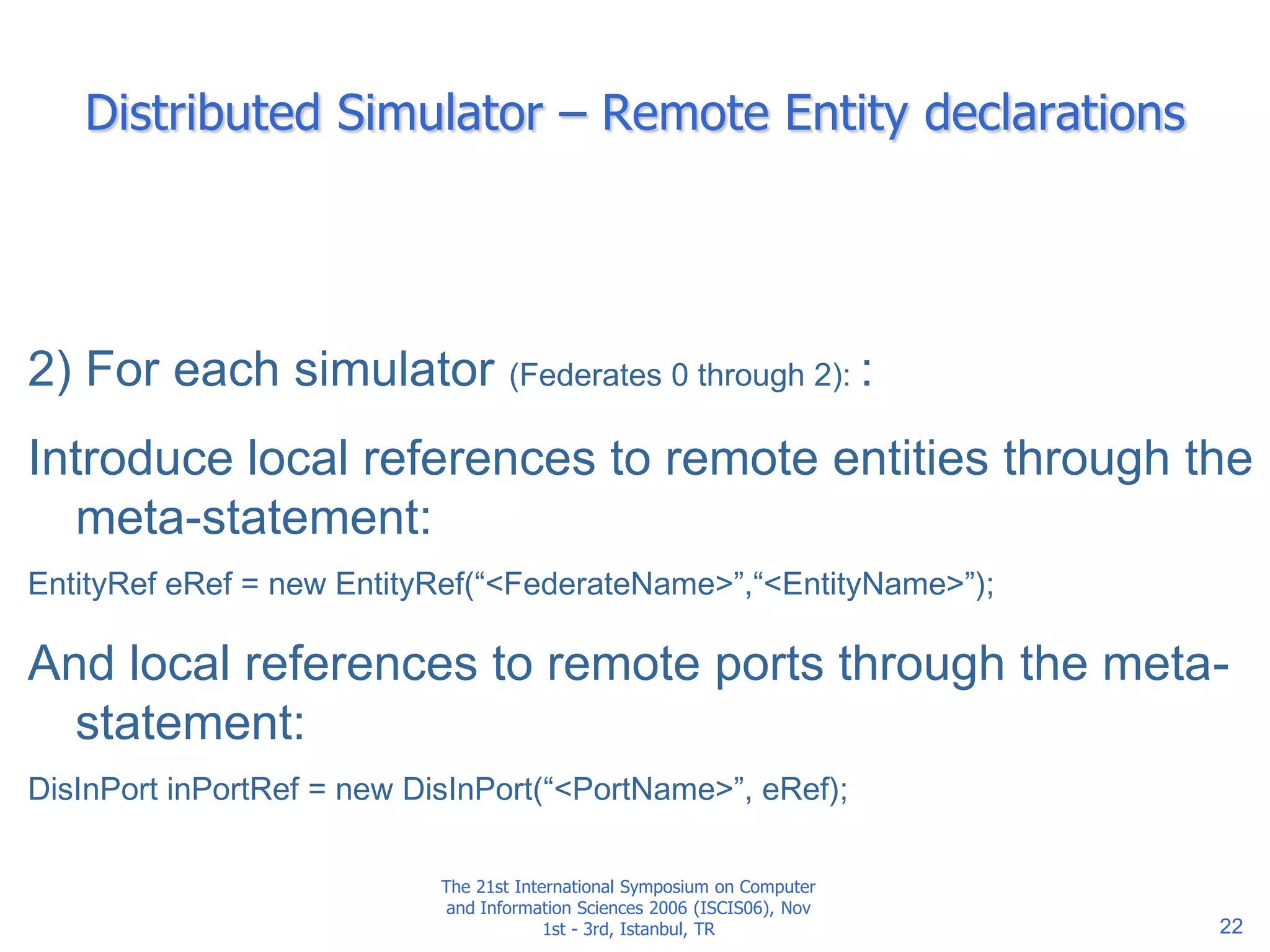 Distributed Simulator – Remote Entity declarations

2) For each simulator (Federates 0 through 2): :

Introduce local references to remote entities through the meta-statement:

EntityRef eRef = new EntityRef(“<FederateName>”,“<EntityName>”);

And local references to remote ports through the meta-statement:

DisInPort inPortRef = new DisInPort(“<PortName>”, eRef);

The 21st International Symposium on Computer and Information Sciences 2006 (ISCIS06), Nov 1st - 3rd, Istanbul, TR

22